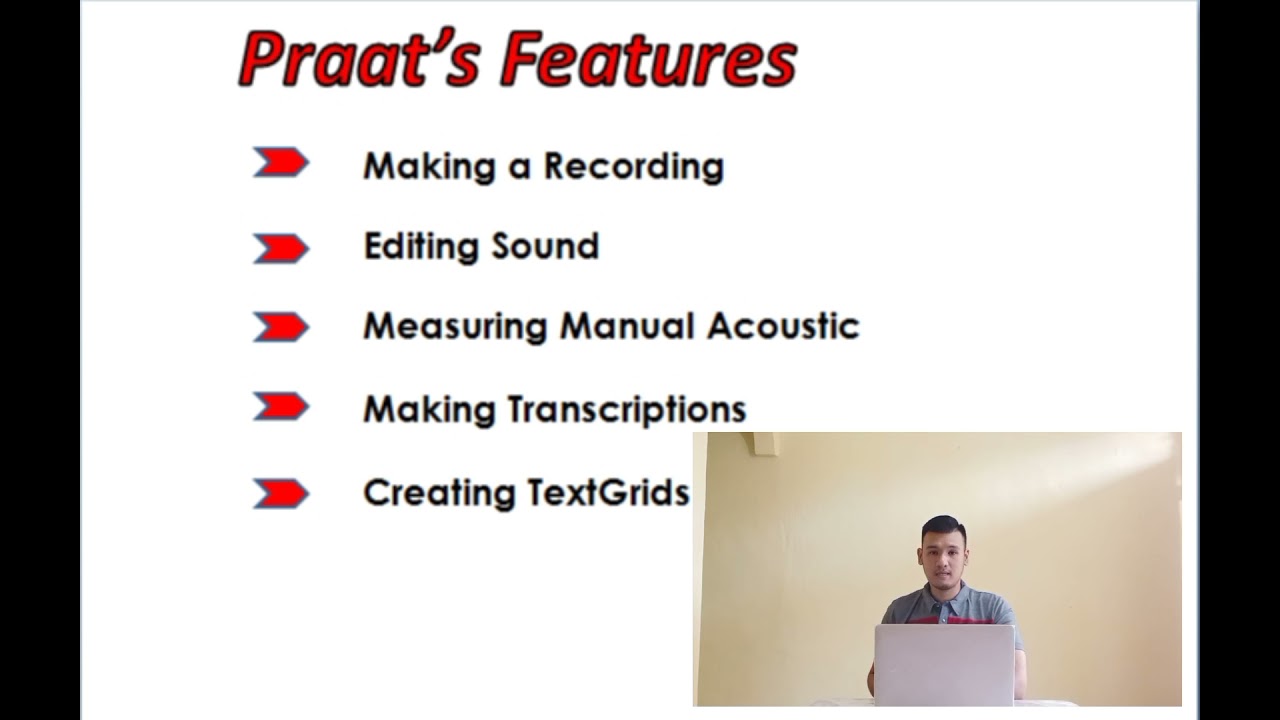 Praat's Features

Making a Recording

Editing Sound

Measuring Manual Acoustic

Making Transcriptions

Creating TextGrids